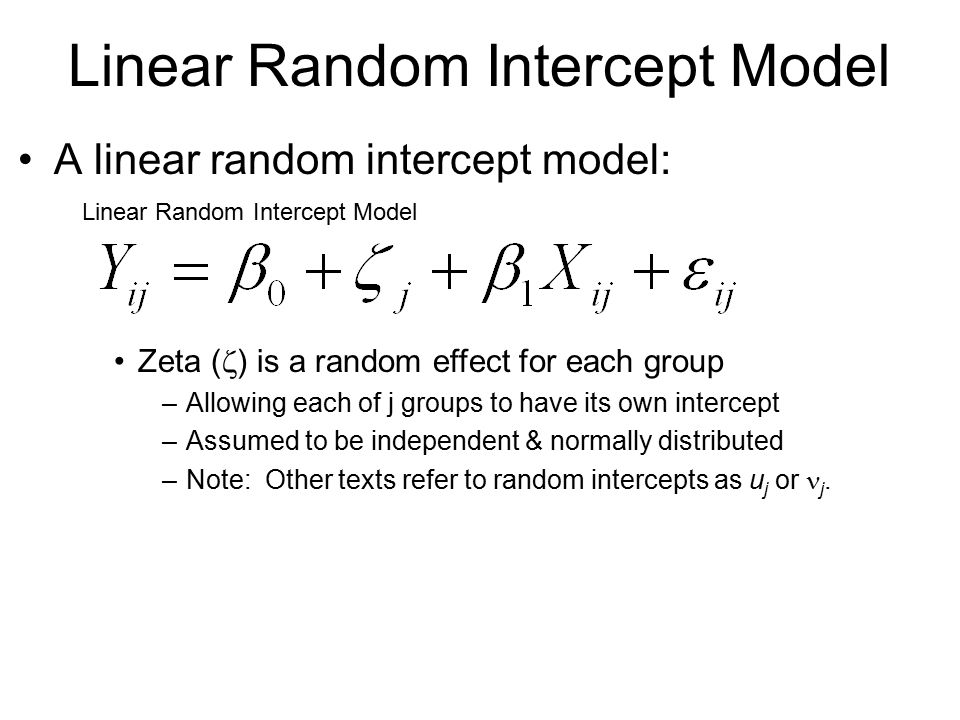 Linear Random Intercept Model

• A linear random intercept model:

Linear Random Intercept Model

$Y_{ij} = \beta_0 + \zeta_j + \beta_1 X_{ij} + \varepsilon_{ij}$

• Zeta ($\zeta$) is a random effect for each group

– Allowing each of j groups to have its own intercept

– Assumed to be independent & normally distributed

– Note: Other texts refer to random intercepts as $u_j$ or $\nu_j$.